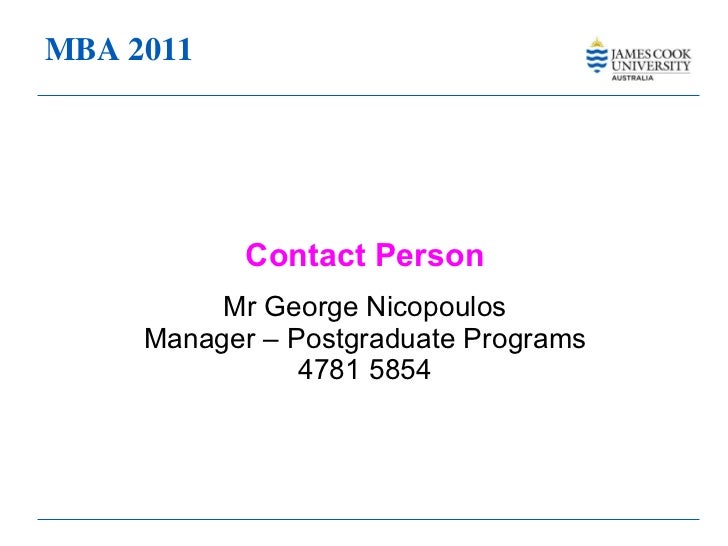 MBA 2011

JAMES COOK UNIVERSITY AUSTRALIA

Contact Person

Mr George Nicopoulos
Manager – Postgraduate Programs
4781 5854